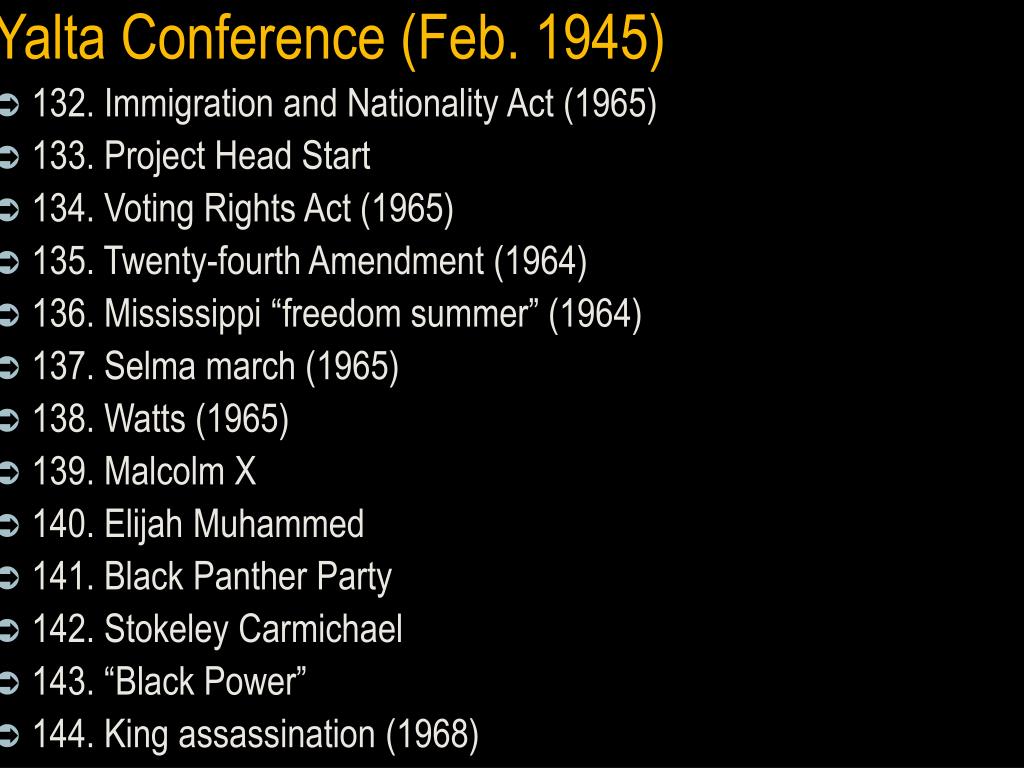 Yalta Conference (Feb. 1945)

➲ 132. Immigration and Nationality Act (1965)
➲ 133. Project Head Start
➲ 134. Voting Rights Act (1965)
➲ 135. Twenty-fourth Amendment (1964)
➲ 136. Mississippi “freedom summer” (1964)
➲ 137. Selma march (1965)
➲ 138. Watts (1965)
➲ 139. Malcolm X
➲ 140. Elijah Muhammed
➲ 141. Black Panther Party
➲ 142. Stokeley Carmichael
➲ 143. “Black Power”
➲ 144. King assassination (1968)